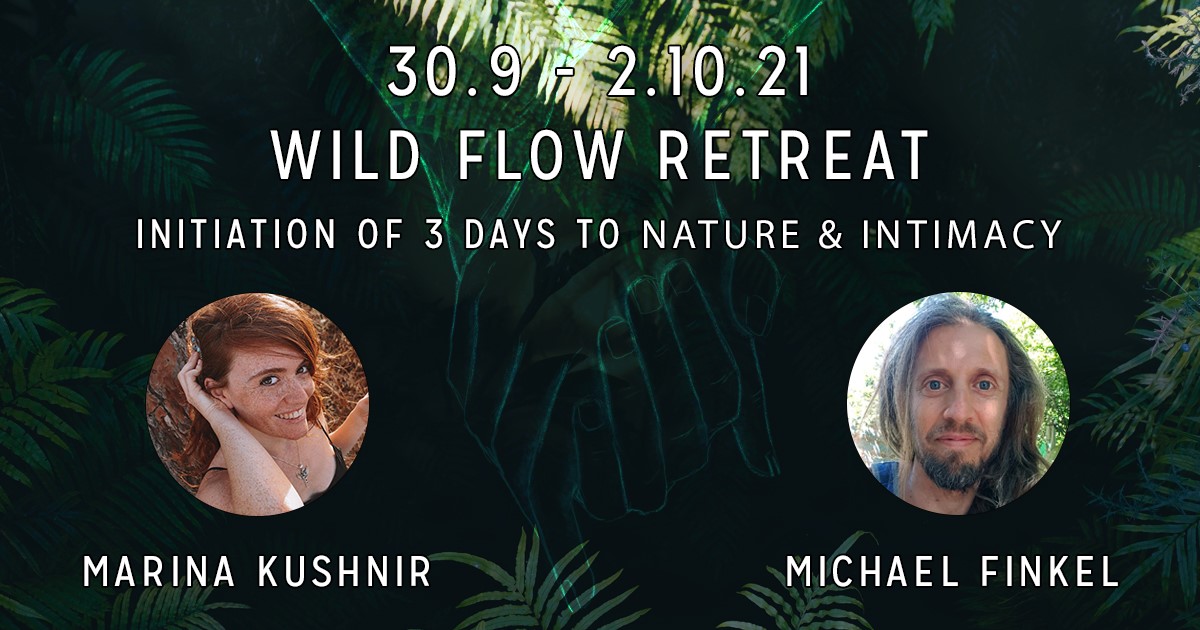 30.9 - 2.10.21
WILD FLOW RETREAT
INITIATION OF 3 DAYS TO NATURE & INTIMACY

MARINA KUSHNIR

MICHAEL FINKEL